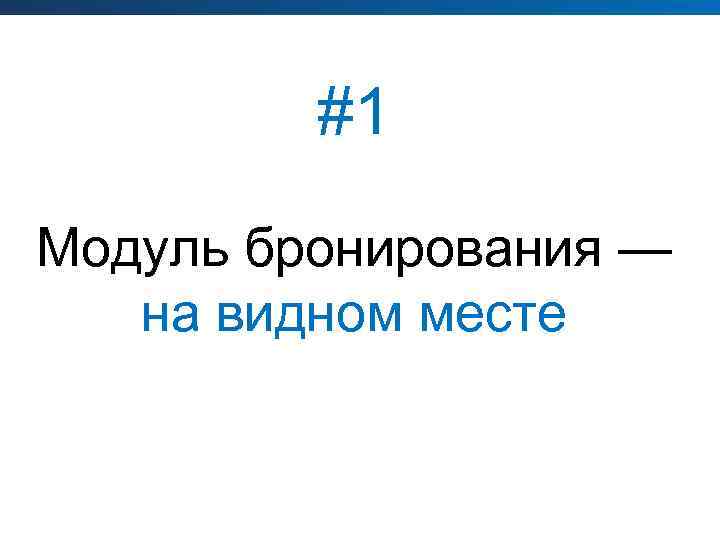 #1

Модуль бронирования — на видном месте